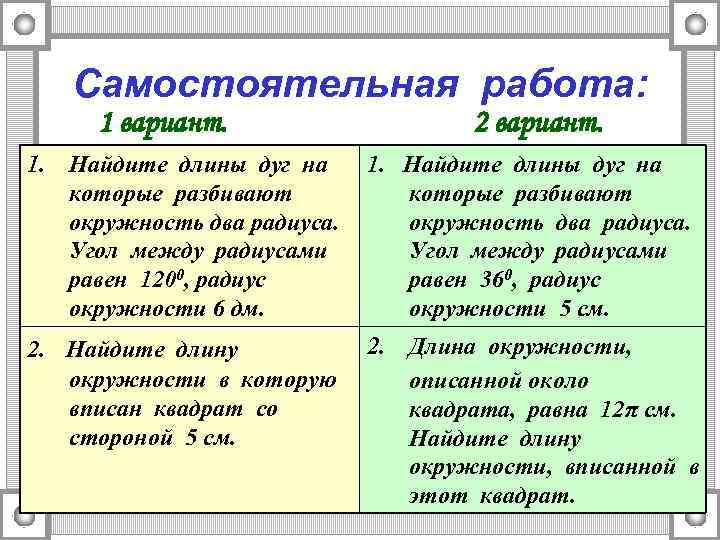 Самостоятельная работа:

| 1 вариант. | 2 вариант. |
|---|---|
| 1. Найдите длины дуг на которые разбивают окружность два радиуса. Угол между радиусами равен $120^0$, радиус окружности 6 дм. | 1. Найдите длины дуг на которые разбивают окружность два радиуса. Угол между радиусами равен $36^0$, радиус окружности 5 см. |
| 2. Найдите длину окружности в которую вписан квадрат со стороной 5 см. | 2. Длина окружности, описанной около квадрата, равна $12\pi$ см. Найдите длину окружности, вписанной в этот квадрат. |